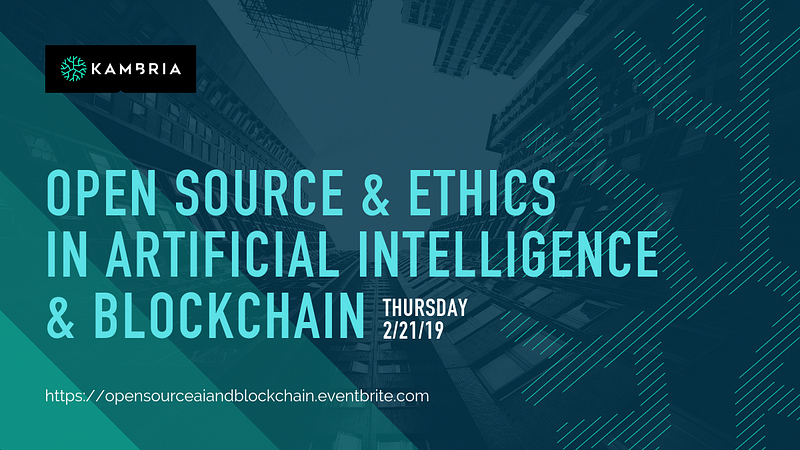 KAMBRIA

OPEN SOURCE & ETHICS IN ARTIFICIAL INTELLIGENCE & BLOCKCHAIN

THURSDAY 2/21/19

https://opensourceaiandblockchain.eventbrite.com